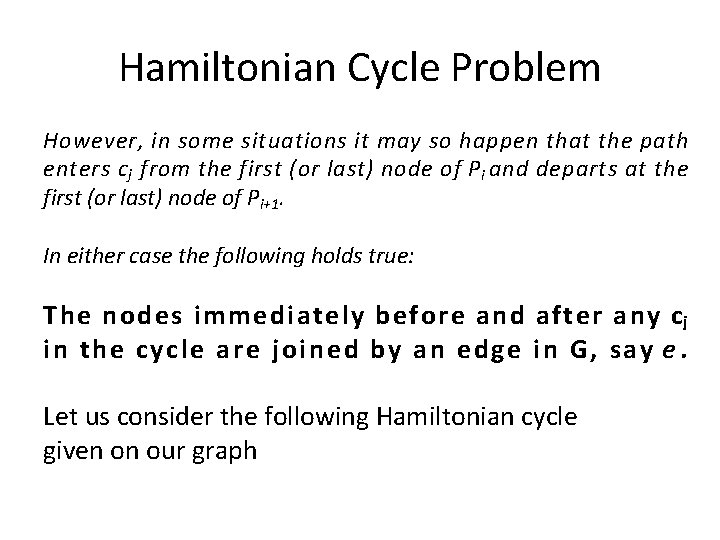 Hamiltonian Cycle Problem

However, in some situations it may so happen that the path enters $c_j$ from the first (or last) node of $P_i$ and departs at the first (or last) node of $P_{i+1}$.

In either case the following holds true:

The nodes immediately before and after any $c_j$ in the cycle are joined by an edge in G, say $e$.

Let us consider the following Hamiltonian cycle given on our graph